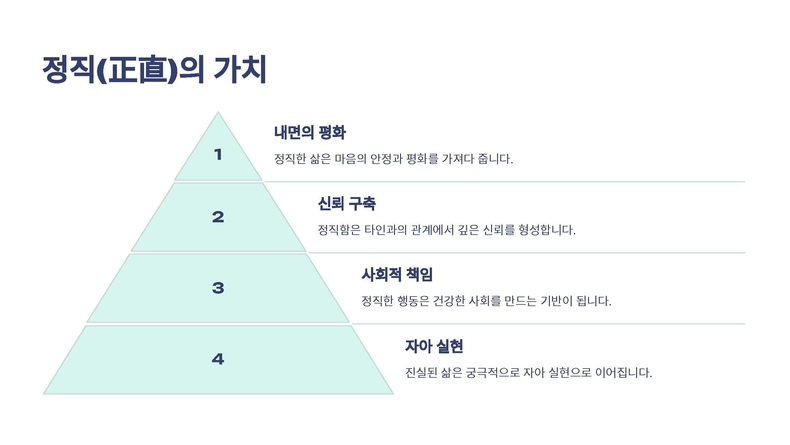 정직(正直)의 가치

1

내면의 평화

정직한 삶은 마음의 안정과 평화를 가져다 줍니다.

2

신뢰 구축

정직함은 타인과의 관계에서 깊은 신뢰를 형성합니다.

3

사회적 책임

정직한 행동은 건강한 사회를 만드는 기반이 됩니다.

4

자아 실현

진실된 삶은 궁극적으로 자아 실현으로 이어집니다.